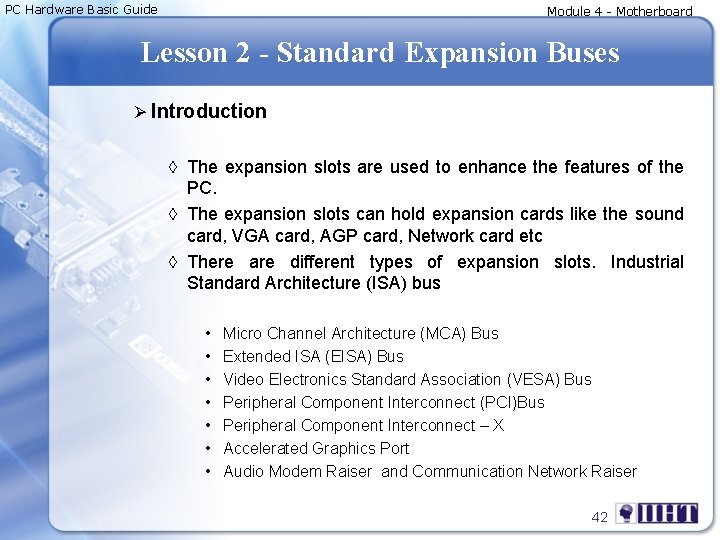 PC Hardware Basic Guide

Module 4 - Motherboard

Lesson 2 - Standard Expansion Buses

➢ Introduction

◊ The expansion slots are used to enhance the features of the PC.

◊ The expansion slots can hold expansion cards like the sound card, VGA card, AGP card, Network card etc

◊ There are different types of expansion slots. Industrial Standard Architecture (ISA) bus

• Micro Channel Architecture (MCA) Bus
• Extended ISA (EISA) Bus
• Video Electronics Standard Association (VESA) Bus
• Peripheral Component Interconnect (PCI)Bus
• Peripheral Component Interconnect – X
• Accelerated Graphics Port
• Audio Modem Raiser and Communication Network Raiser

42

IIHT